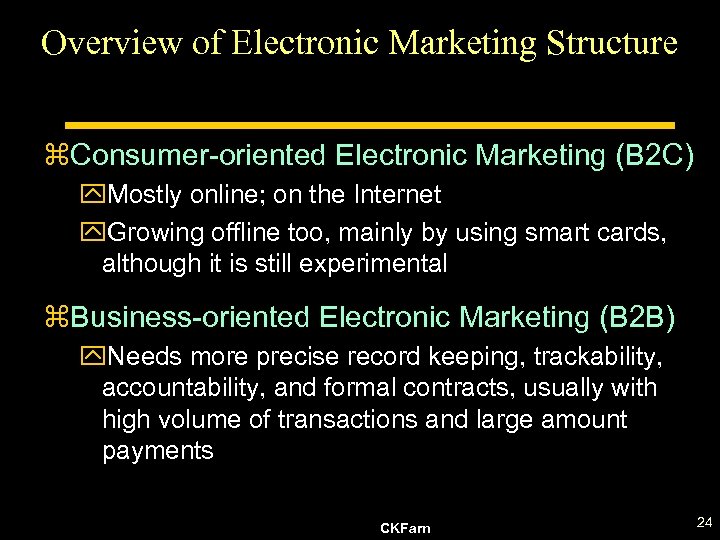 Overview of Electronic Marketing Structure

⌘Consumer-oriented Electronic Marketing (B2C)

☒Mostly online; on the Internet

☒Growing offline too, mainly by using smart cards, although it is still experimental

⌘Business-oriented Electronic Marketing (B2B)

☒Needs more precise record keeping, trackability, accountability, and formal contracts, usually with high volume of transactions and large amount payments

CKFarn

24